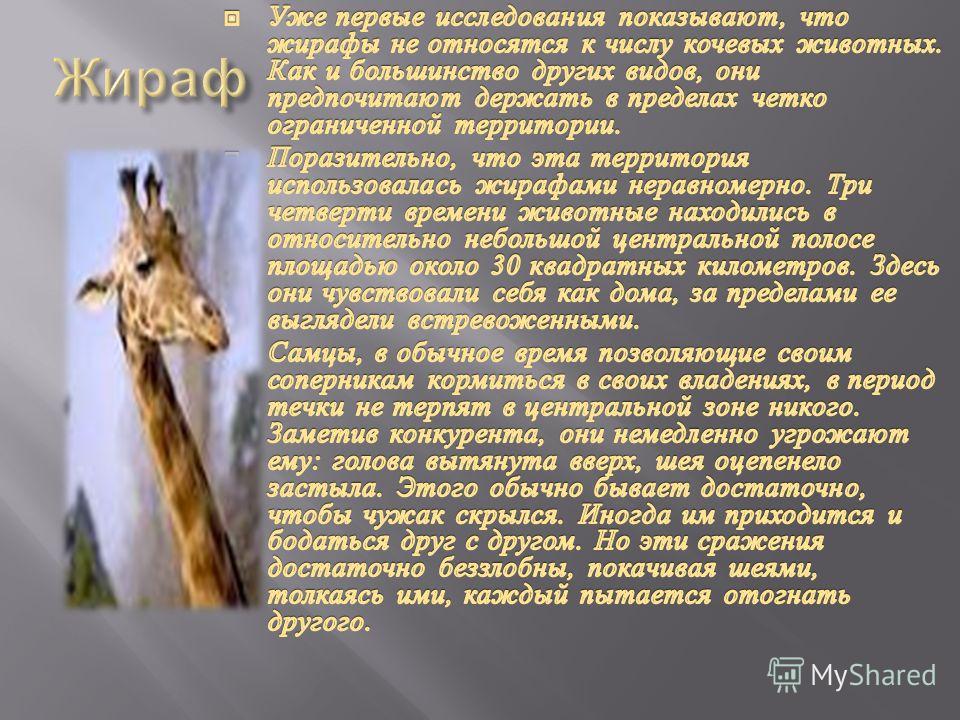 Жираф

Уже первые исследования показывают, что жирафы не относятся к числу кочевых животных. Как и большинство других видов, они предпочитают держать в пределах четко ограниченной территории.

Поразительно, что эта территория использовалась жирафами неравномерно. Три четверти времени животные находились в относительно небольшой центральной полосе площадью около 30 квадратных километров. Здесь они чувствовали себя как дома, за пределами ее выглядели встревоженными.

Самцы, в обычное время позволяющие своим соперникам кормиться в своих владениях, в период течки не терпят в центральной зоне никого. Заметив конкурента, они немедленно угрожают ему: голова вытянута вверх, шея оцепенело застыла. Этого обычно бывает достаточно, чтобы чужак скрылся. Иногда им приходится и бодаться друг с другом. Но эти сражения достаточно беззлобны, покачивая шеями, толкаясь ими, каждый пытается отогнать другого.

MyShared